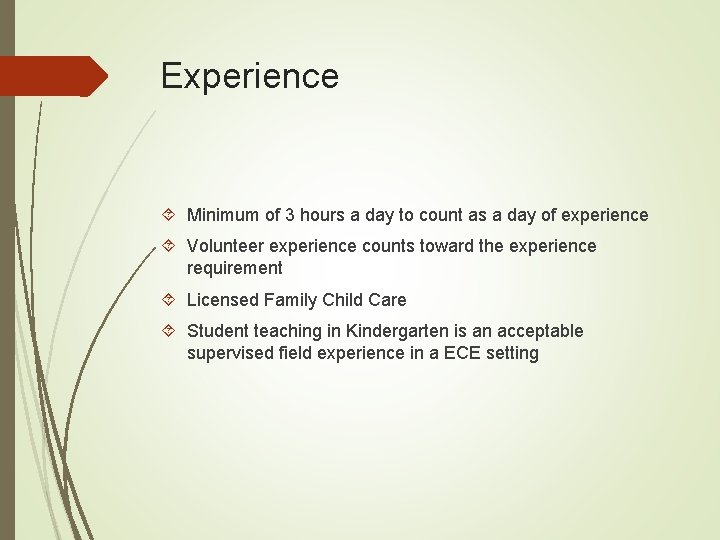 Experience

Minimum of 3 hours a day to count as a day of experience

Volunteer experience counts toward the experience requirement

Licensed Family Child Care

Student teaching in Kindergarten is an acceptable supervised field experience in a ECE setting